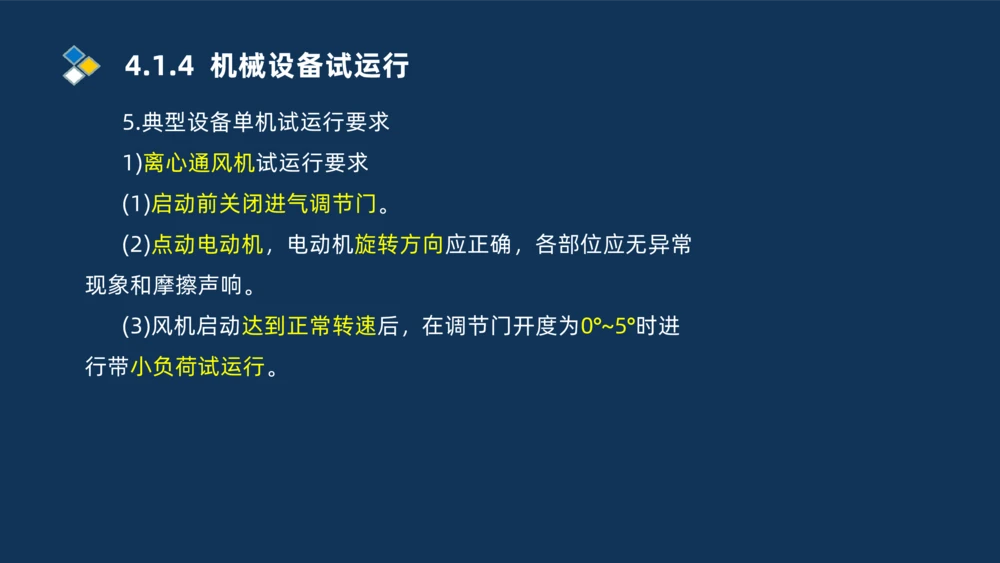 4.1.4 机械设备试运行

5.典型设备单机试运行要求

1)离心通风机试运行要求

(1)启动前关闭进气调节门。

(2)点动电动机，电动机旋转方向应正确，各部位应无异常现象和摩擦声响。

(3)风机启动达到正常转速后，在调节门开度为0°~5°时进行带小负荷试运行。